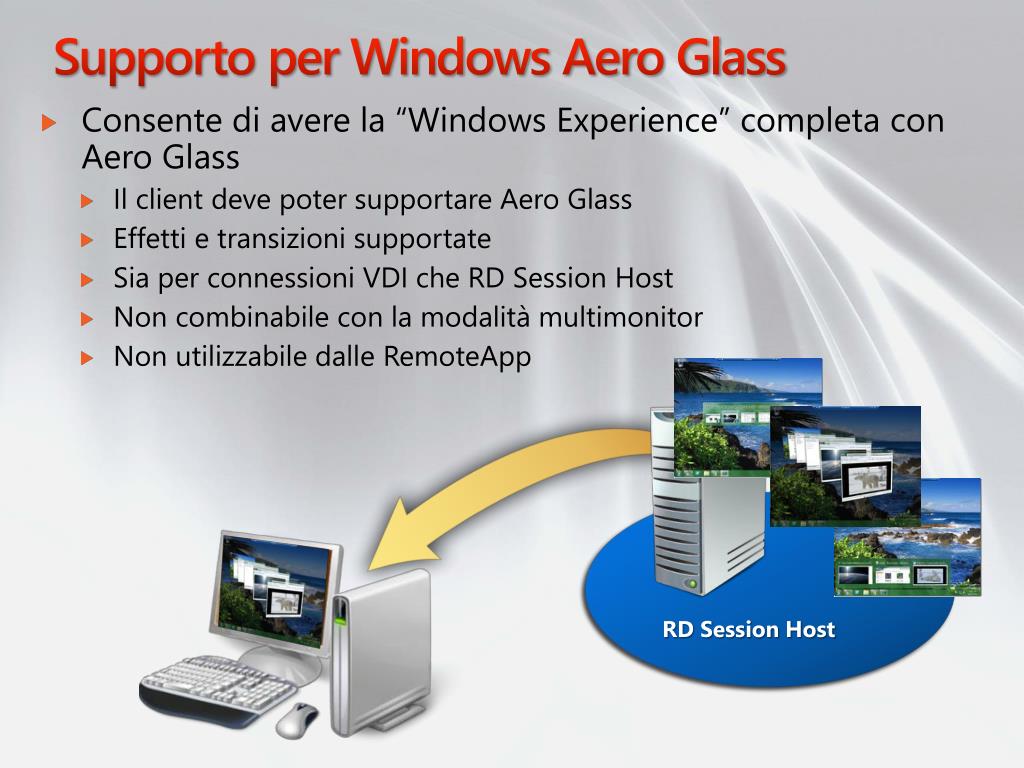 Supporto per Windows Aero Glass

Consente di avere la “Windows Experience” completa con Aero Glass

Il client deve poter supportare Aero Glass

Effetti e transizioni supportate

Sia per connessioni VDI che RD Session Host

Non combinabile con la modalità multimonitor

Non utilizzabile dalle RemoteApp

RD Session Host